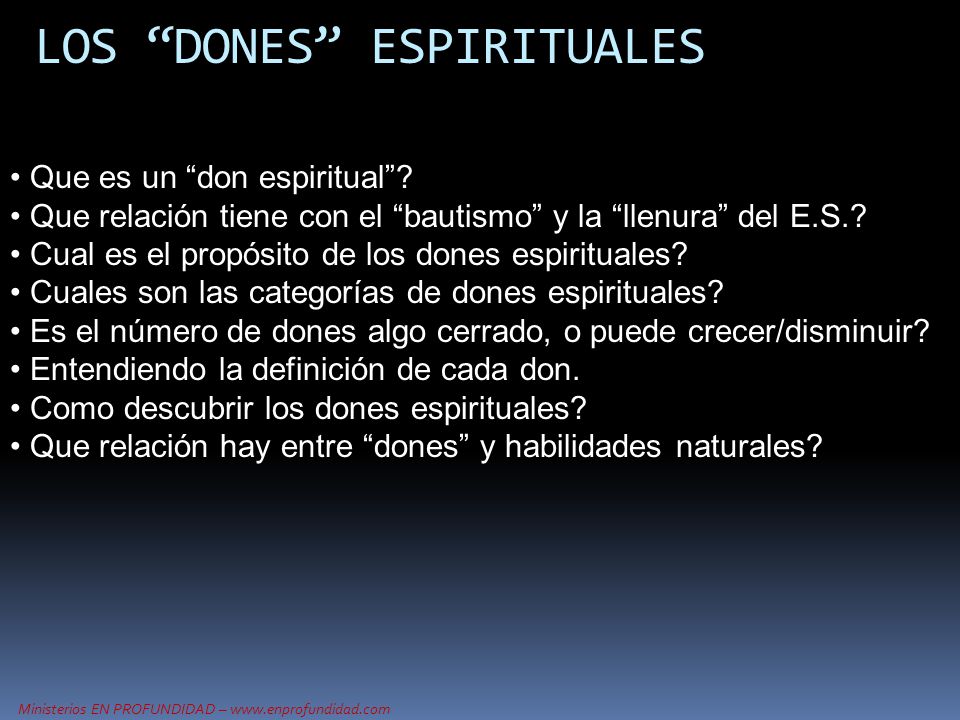 LOS “DONES” ESPIRITUALES

• Que es un “don espiritual”?
• Que relación tiene con el “bautismo” y la “llenura” del E.S.?
• Cual es el propósito de los dones espirituales?
• Cuales son las categorías de dones espirituales?
• Es el número de dones algo cerrado, o puede crecer/disminuir?
• Entendiendo la definición de cada don.
• Como descubrir los dones espirituales?
• Que relación hay entre “dones” y habilidades naturales?

Ministerios EN PROFUNDIDAD – www.enprofundidad.com